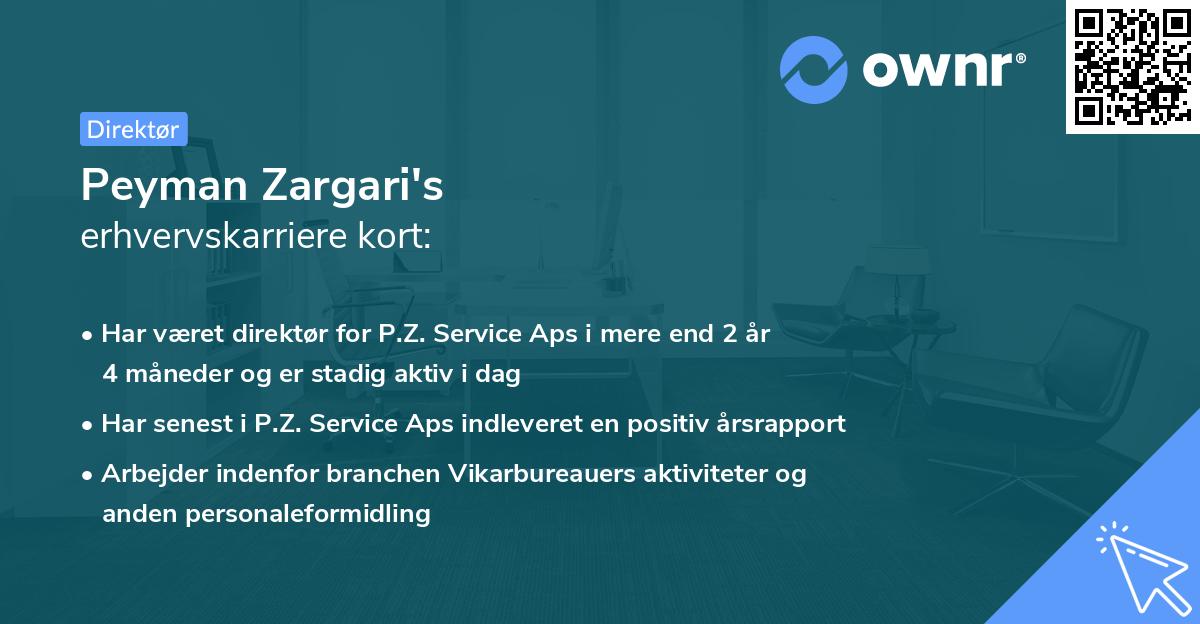 ownr®

Direktør

Peyman Zargari's
erhvervskarriere kort:

• Har været direktør for P.Z. Service Aps i mere end 2 år 4 måneder og er stadig aktiv i dag
• Har senest i P.Z. Service Aps indleveret en positiv årsrapport
• Arbejder indenfor branchen Vikarbureauers aktiviteter og anden personaleformidling